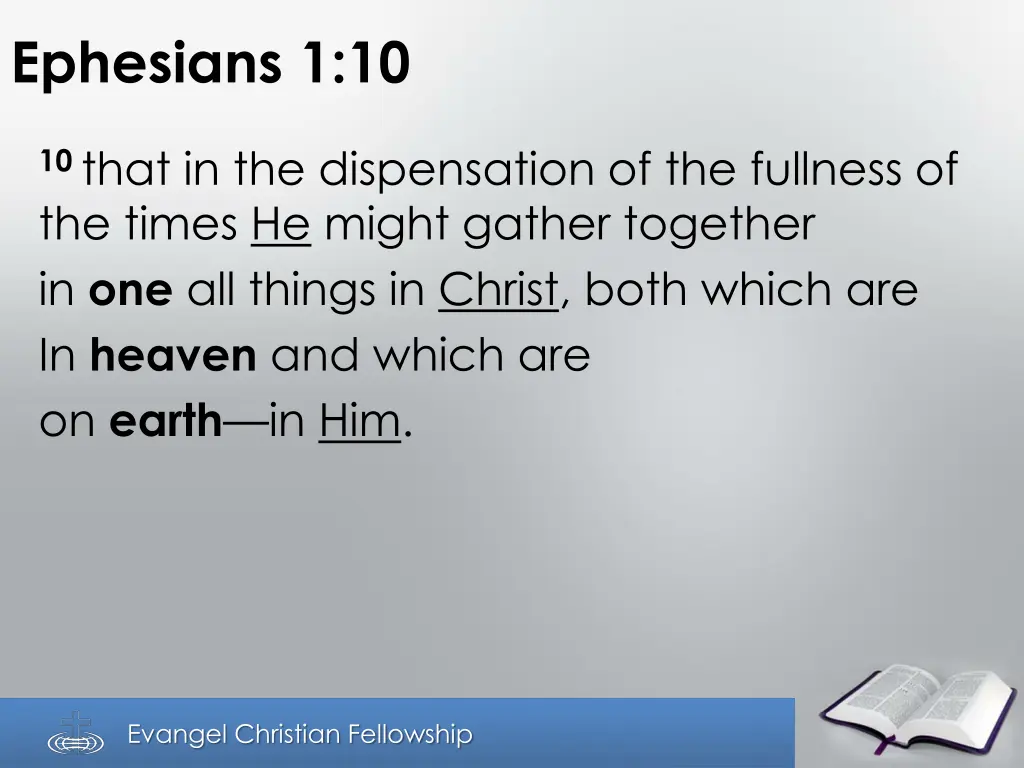 Ephesians 1:10

10 that in the dispensation of the fullness of the times He might gather together
in one all things in Christ, both which are
In heaven and which are
on earth—in Him.

Evangel Christian Fellowship